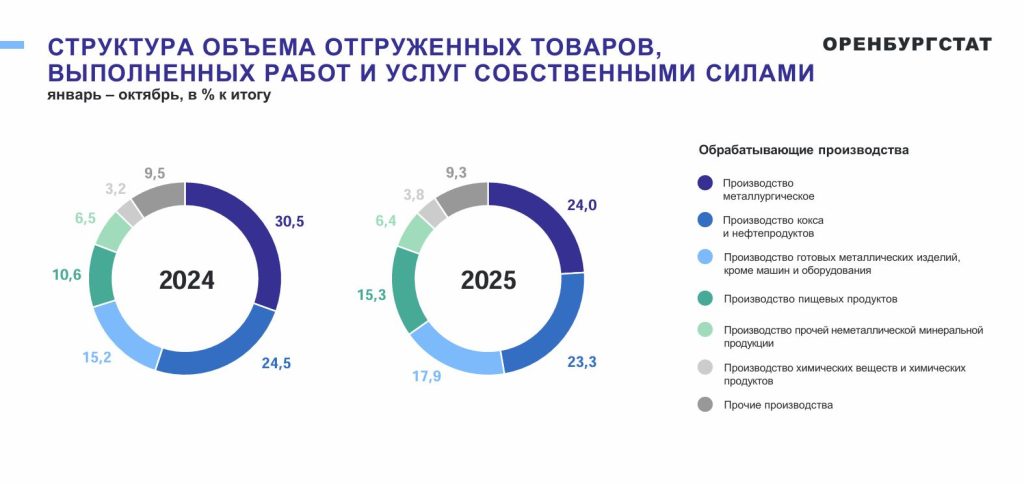 СТРУКТУРА ОБЪЕМА ОТГРУЖЕННЫХ ТОВАРОВ, ВЫПОЛНЕННЫХ РАБОТ И УСЛУГ СОБСТВЕННЫМИ СИЛАМИ

январь – октябрь, в % к итогу

ОРЕНБУРГСТАТ

2024

30,5
24,5
15,2
10,6
6,5
3,2
9,5

2025

24,0
23,3
17,9
15,3
6,4
3,8
9,3

Обрабатывающие производства

Производство металлургическое

Производство кокса и нефтепродуктов

Производство готовых металлических изделий, кроме машин и оборудования

Производство пищевых продуктов

Производство прочей неметаллической минеральной продукции

Производство химических веществ и химических продуктов

Прочие производства